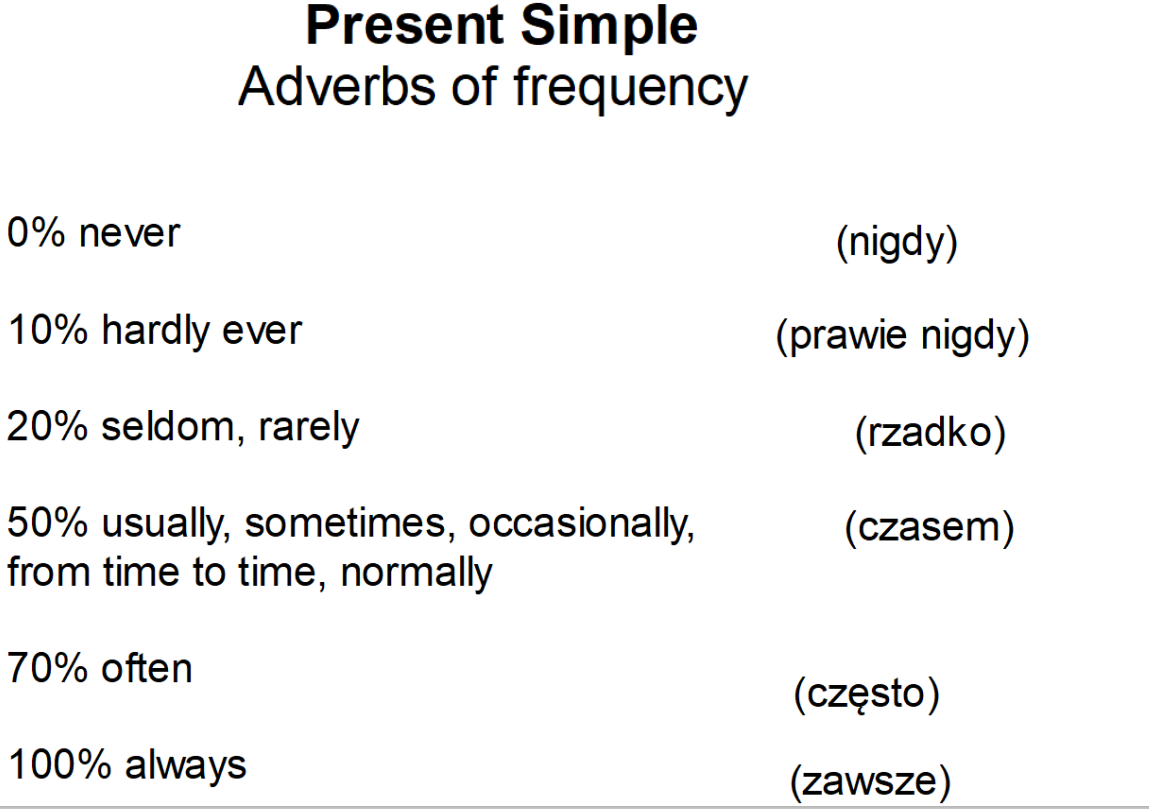 **Present Simple**
Adverbs of frequency

0% never (nigdy)

10% hardly ever (prawie nigdy)

20% seldom, rarely (rzadko)

50% usually, sometimes, occasionally, from time to time, normally (czasem)

70% often (często)

100% always (zawsze)